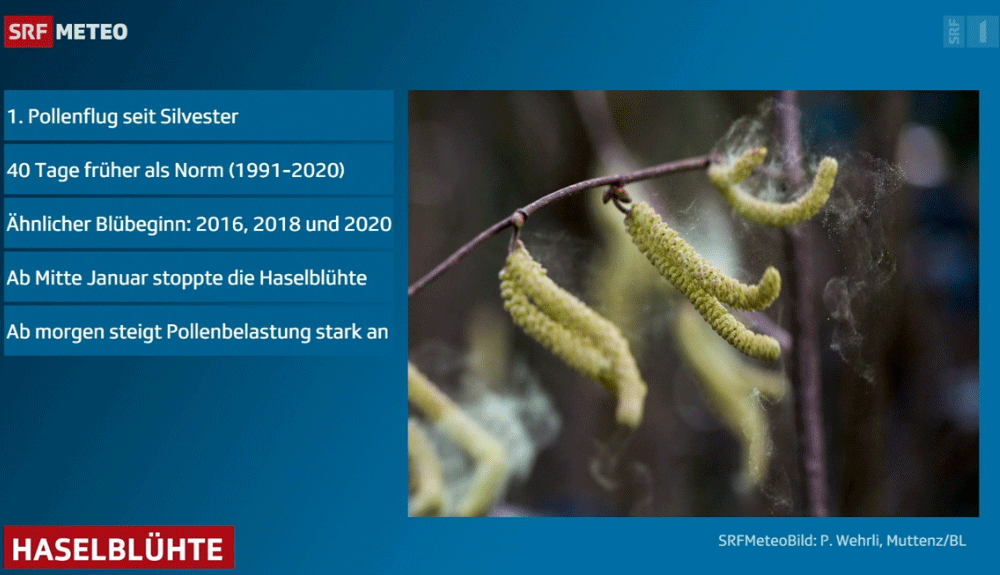 SRF METEO

SRF 1

1. Pollenflug seit Silvester

40 Tage früher als Norm (1991-2020)

Ähnlicher Blübeginn: 2016, 2018 und 2020

Ab Mitte Januar stoppte die Haselblühte

Ab morgen steigt Pollenbelastung stark an

HASELBLÜHTE

SRFMeteoBild: P. Wehrli, Muttenz/BL